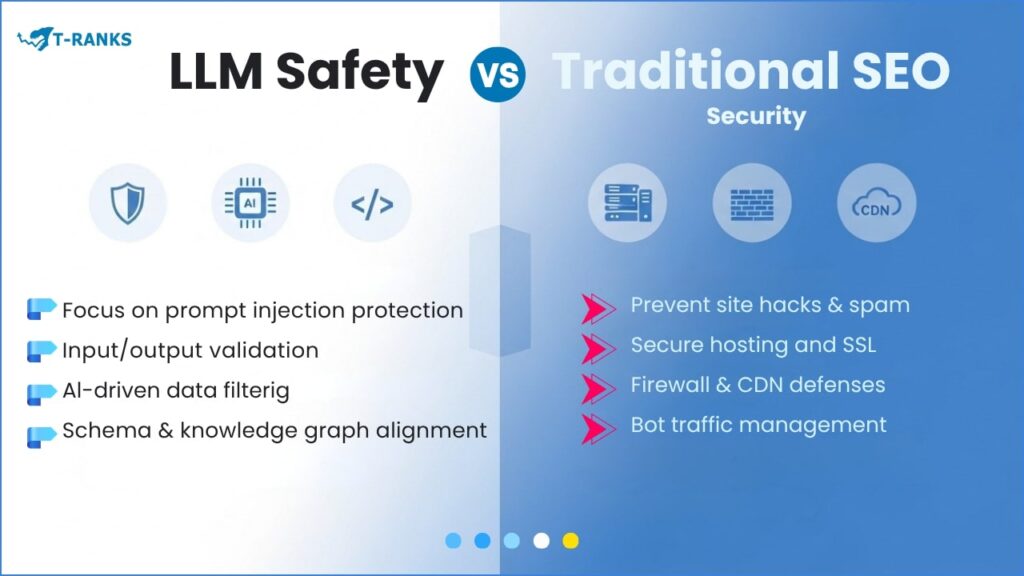 T-RANKS

LLM Safety VS Traditional SEO Security

AI

</>

CDN

Focus on prompt injection protection
Input/output validation
AI-driven data filterig
Schema & knowledge graph alignment

Prevent site hacks & spam
Secure hosting and SSL
Firewall & CDN defenses
Bot traffic management